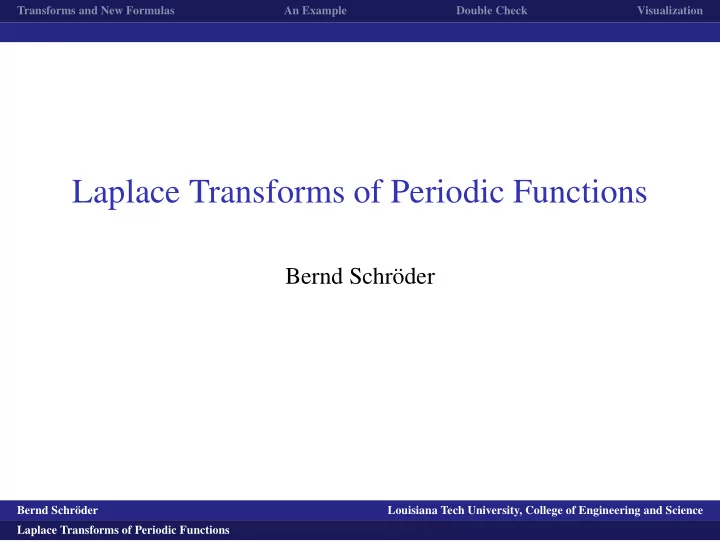 Transforms and New Formulas An Example Double Check Visualization

Laplace Transforms of Periodic Functions

Bernd Schröder

Bernd Schröder Louisiana Tech University, College of Engineering and Science

Laplace Transforms of Periodic Functions